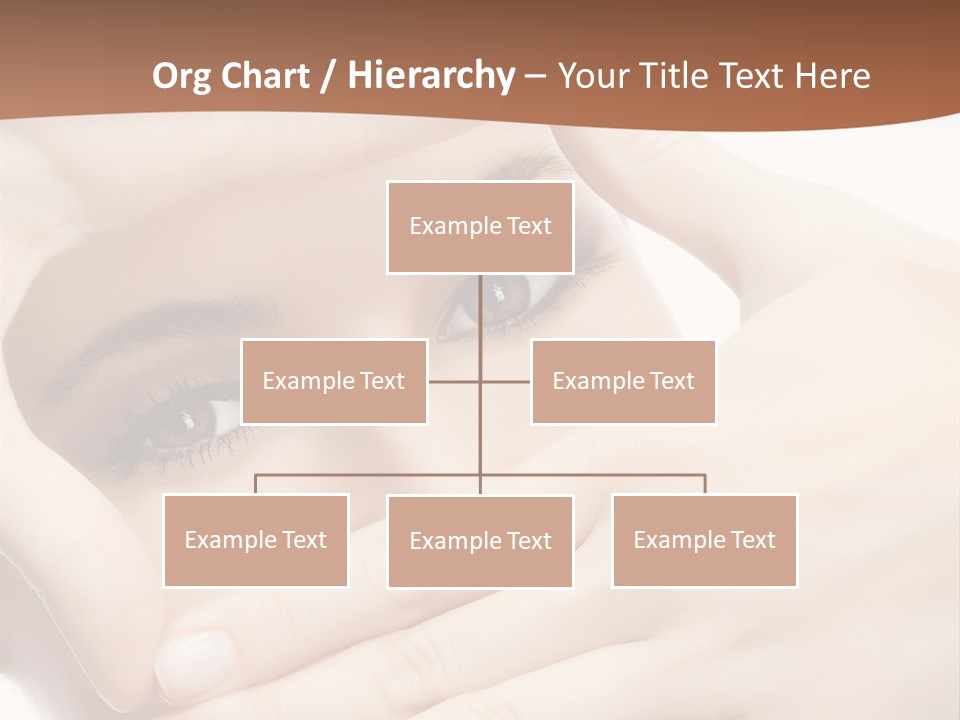 Org Chart / Hierarchy – Your Title Text Here

Example Text

Example Text

Example Text

Example Text

Example Text

Example Text